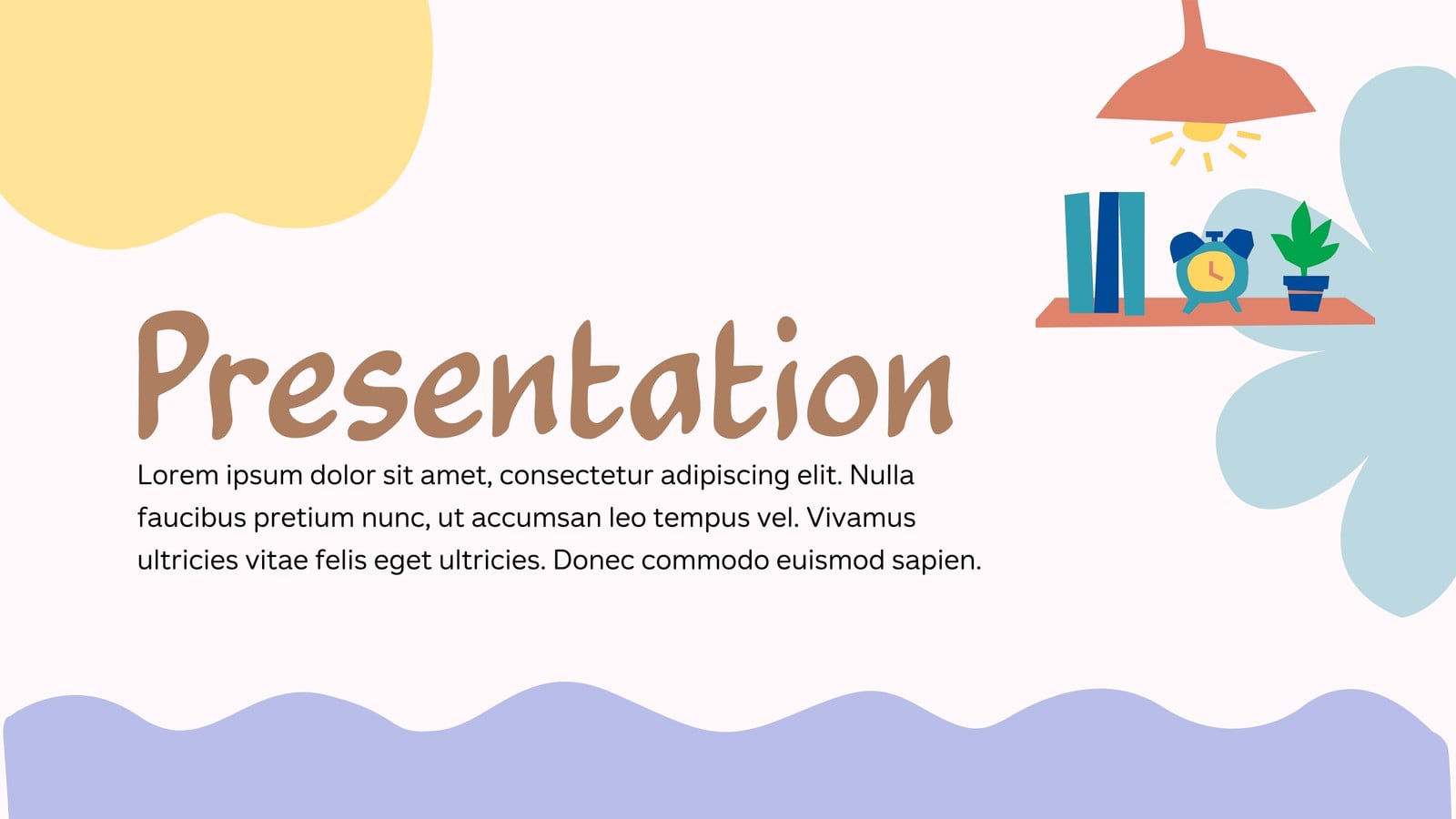 Presentation

Lorem ipsum dolor sit amet, consectetur adipiscing elit. Nulla faucibus pretium nunc, ut accumsan leo tempus vel. Vivamus ultricies vitae felis eget ultricies. Donec commodo euismod sapien.